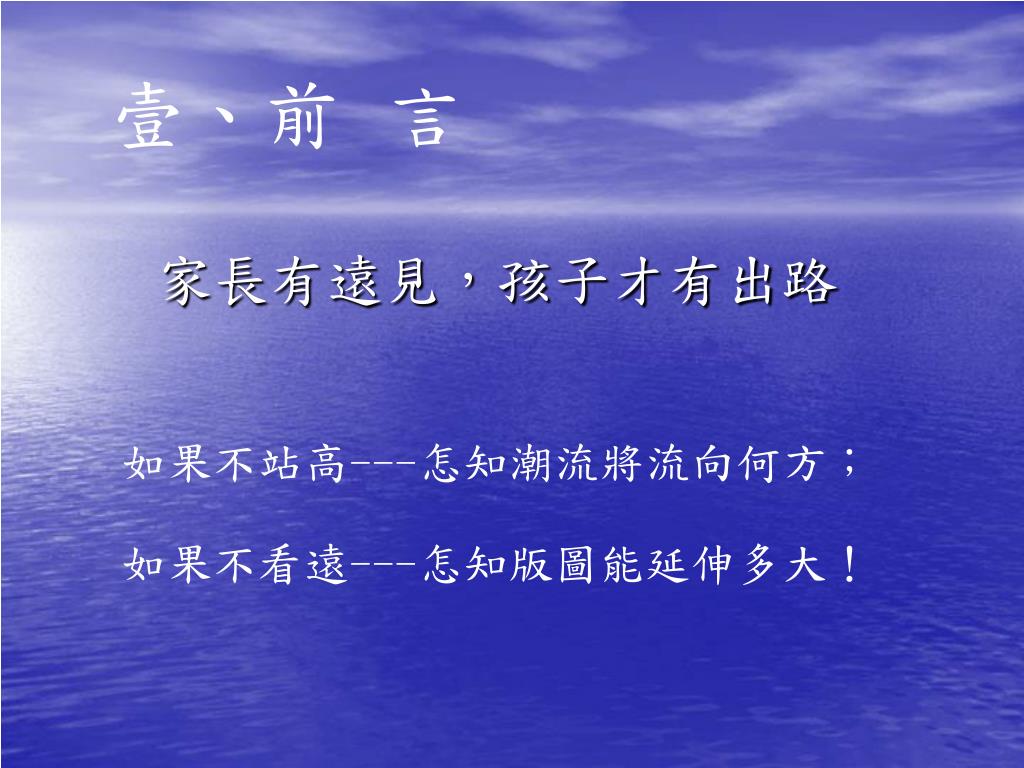 壹、前　言

家長有遠見，孩子才有出路

如果不站高---怎知潮流將流向何方；

如果不看遠---怎知版圖能延伸多大！